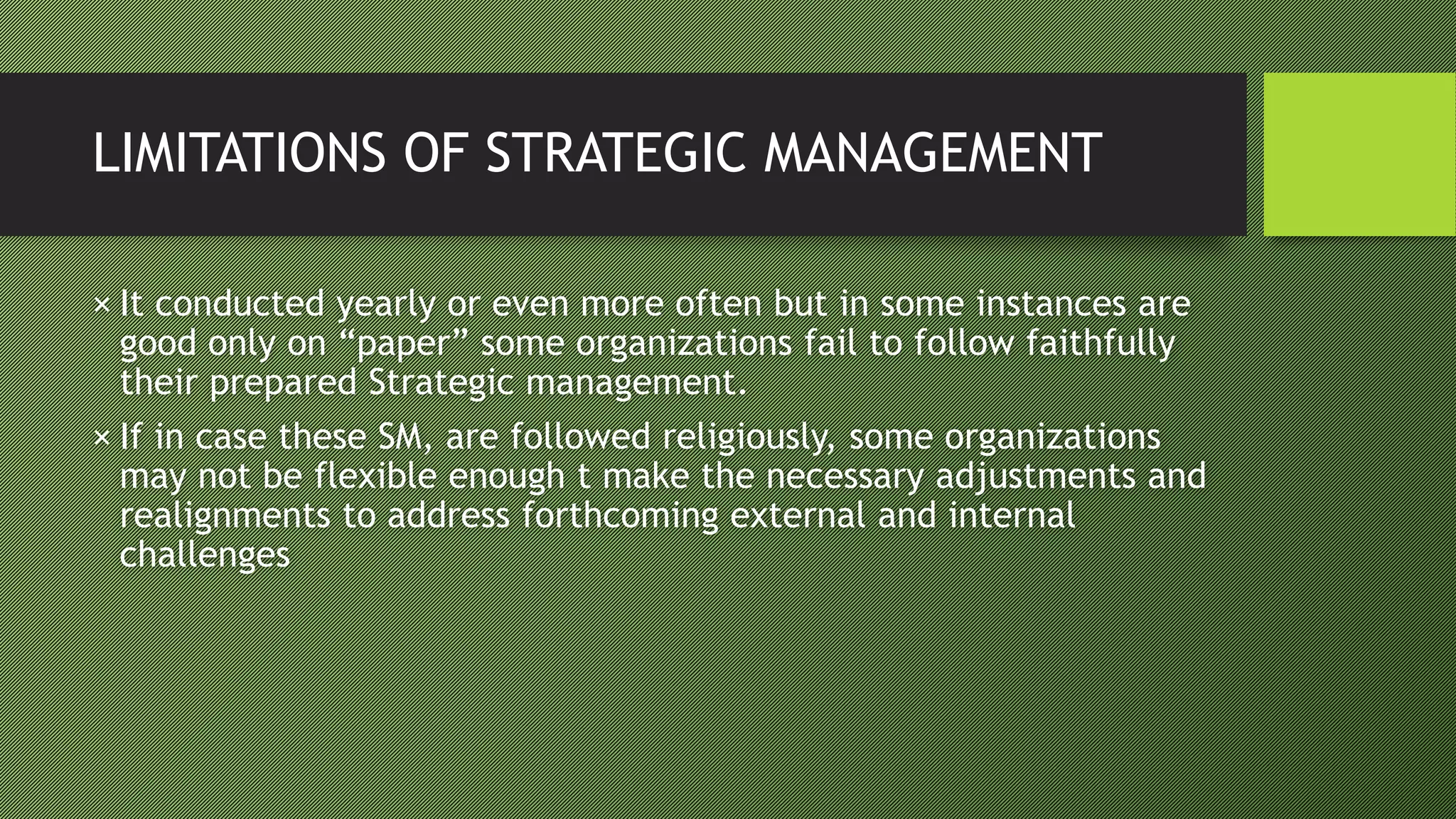 LIMITATIONS OF STRATEGIC MANAGEMENT

× It conducted yearly or even more often but in some instances are good only on “paper” some organizations fail to follow faithfully their prepared Strategic management.

× If in case these SM, are followed religiously, some organizations may not be flexible enough t make the necessary adjustments and realignments to address forthcoming external and internal challenges